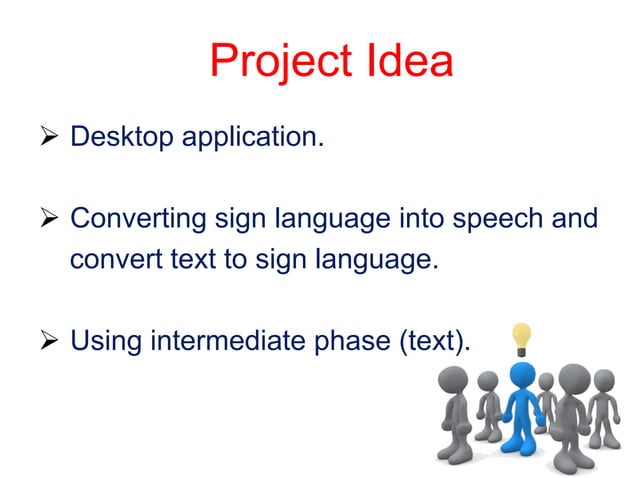 Project Idea

➢ Desktop application.

➢ Converting sign language into speech and convert text to sign language.

➢ Using intermediate phase (text).